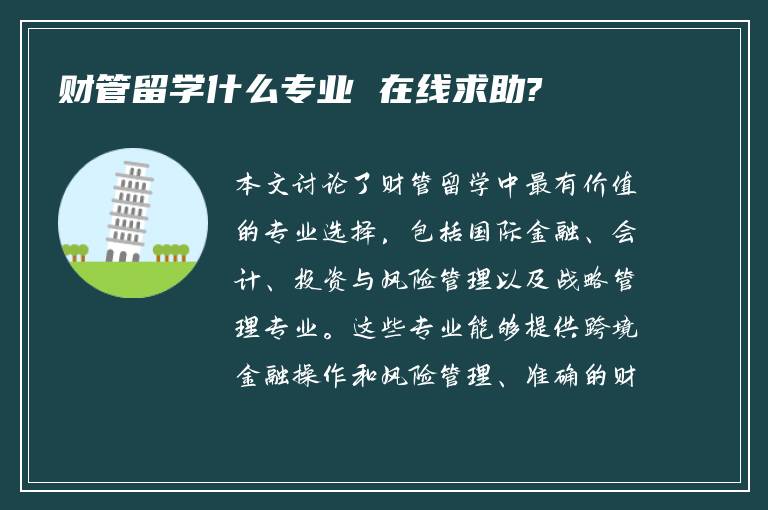 财管留学什么专业 在线求助?

本文讨论了财管留学中最有价值的专业选择，包括国际金融、会计、投资与风险管理以及战略管理专业。这些专业能够提供跨境金融操作和风险管理、准确的财